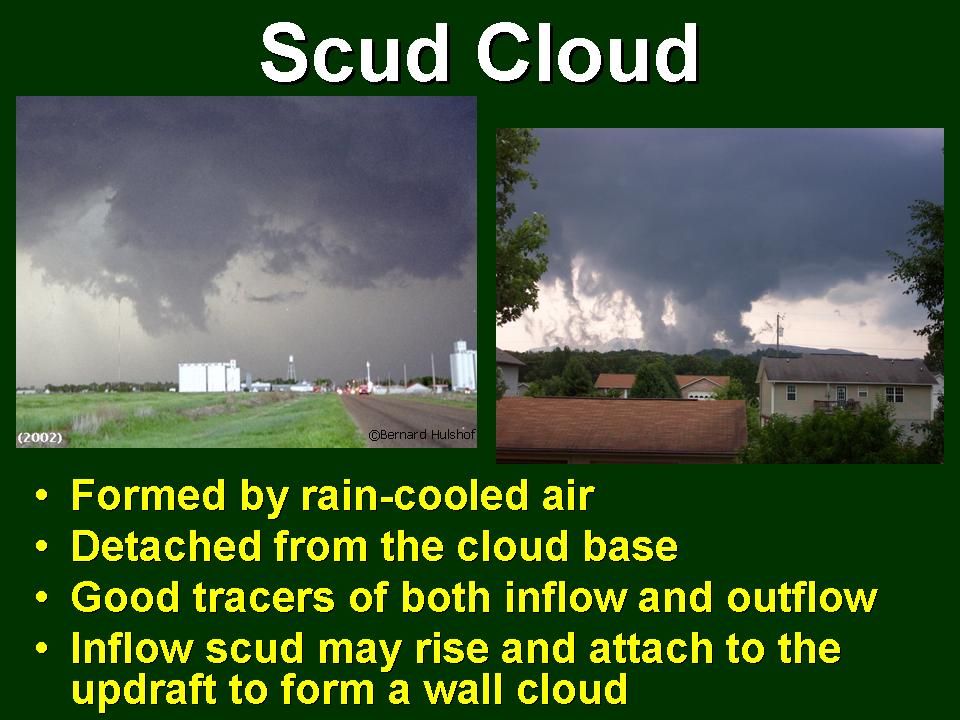 Scud Cloud

(2002)

©Bernard Hulshof

• Formed by rain-cooled air
• Detached from the cloud base
• Good tracers of both inflow and outflow
• Inflow scud may rise and attach to the updraft to form a wall cloud